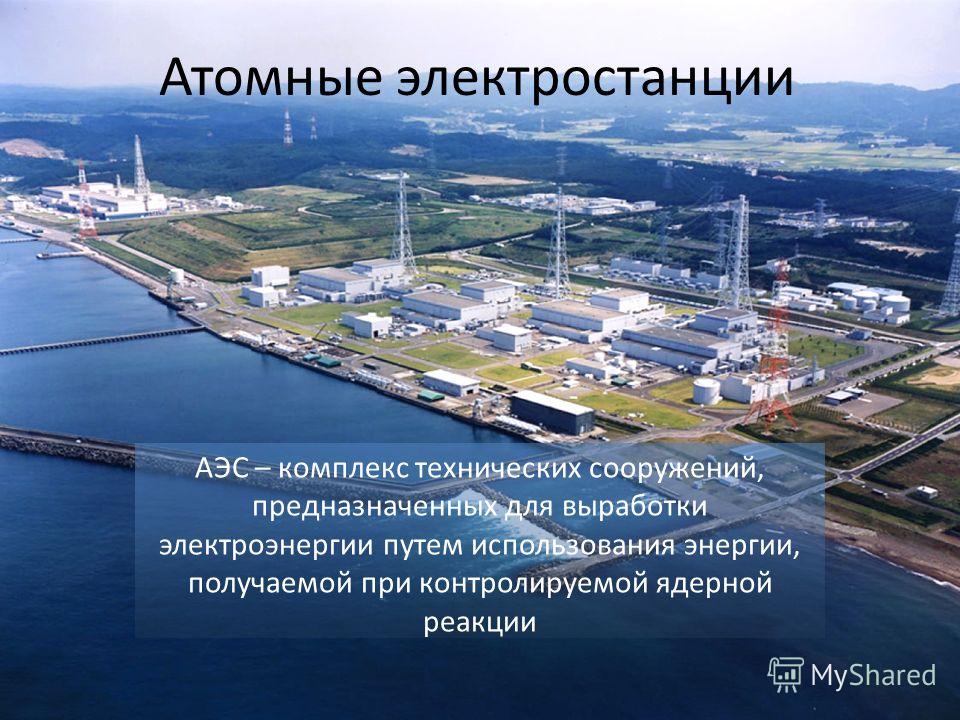 Атомные электростанции

АЭС – комплекс технических сооружений, предназначенных для выработки электроэнергии путем использования энергии, получаемой при контролируемой ядерной реакции

MyShared